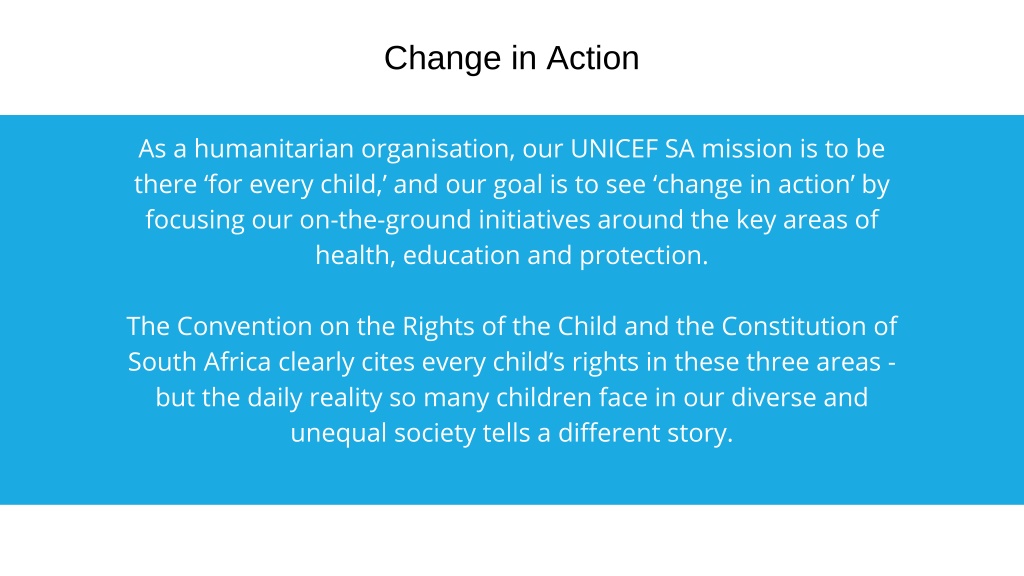 Change in Action

As a humanitarian organisation, our UNICEF SA mission is to be there ‘for every child,’ and our goal is to see ‘change in action’ by focusing our on-the-ground initiatives around the key areas of health, education and protection.

The Convention on the Rights of the Child and the Constitution of South Africa clearly cites every child’s rights in these three areas - but the daily reality so many children face in our diverse and unequal society tells a different story.